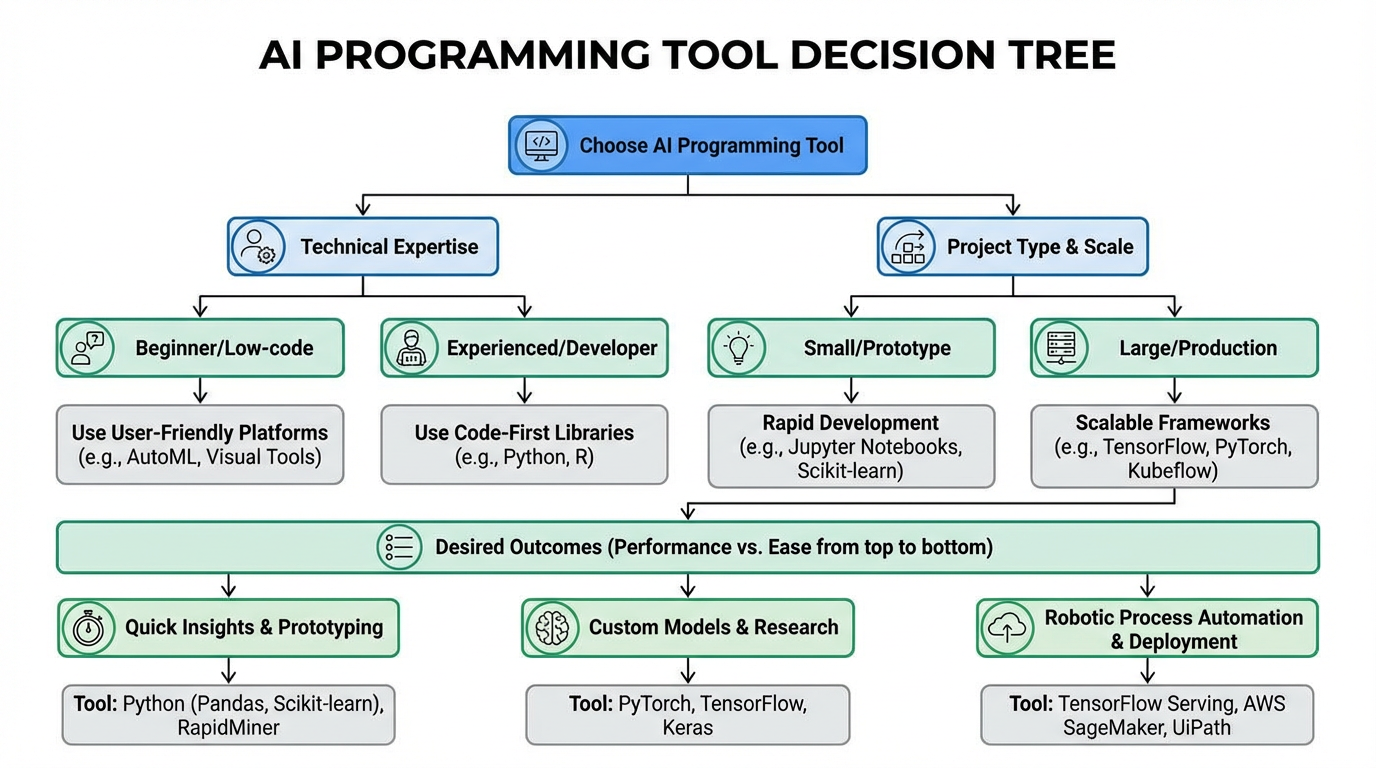 AI PROGRAMMING TOOL DECISION TREE

Choose AI Programming Tool

Technical Expertise

Project Type & Scale

Beginner/Low-code

Experienced/Developer

Small/Prototype

Large/Production

Use User-Friendly Platforms (e.g., AutoML, Visual Tools)

Use Code-First Libraries (e.g., Python, R)

Rapid Development (e.g., Jupyter Notebooks, Scikit-learn)

Scalable Frameworks (e.g., TensorFlow, PyTorch, Kubeflow)

Desired Outcomes (Performance vs. Ease from top to bottom)

Quick Insights & Prototyping

Custom Models & Research

Robotic Process Automation & Deployment

Tool: Python (Pandas, Scikit-learn), RapidMiner

Tool: PyTorch, TensorFlow, Keras

Tool: TensorFlow Serving, AWS SageMaker, UiPath